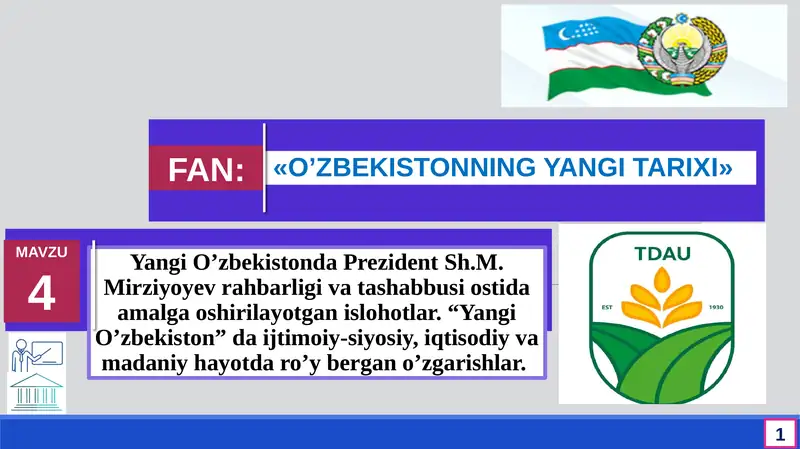 FAN: «O’ZBEKISTONNING YANGI TARIXI»

MAVZU
4

Yangi O’zbekistonda Prezident Sh.M. Mirziyoyev rahbarligi va tashabbusi ostida amalga oshirilayotgan islohotlar. “Yangi O’zbekiston” da ijtimoiy-siyosiy, iqtisodiy va madaniy hayotda ro’y bergan o’zgarishlar.

TDAU
EST 1930

1